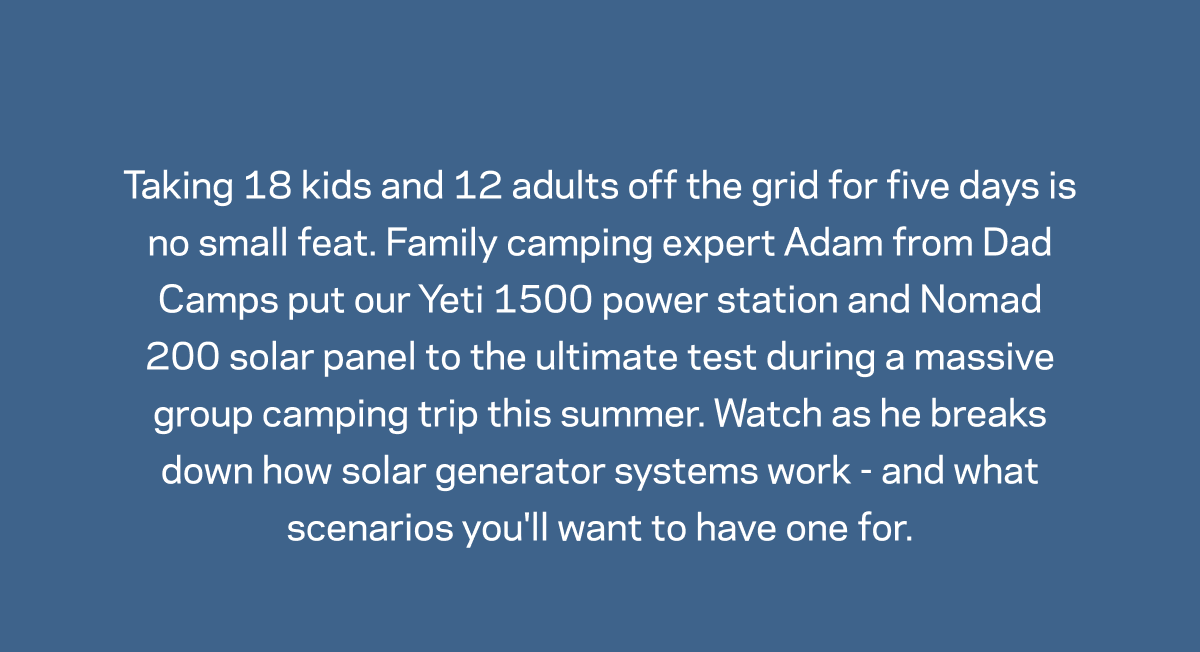 Taking 18 kids and 12 adults off the grid for five days is no small feat. Family camping expert Adam from Dad Camps put our Yeti 1500 power station and Nomad 200 solar panel to the ultimate test during a massive group camping trip this summer. Watch as he breaks down how solar generator systems work - and what scenarios you'll want to have one for.